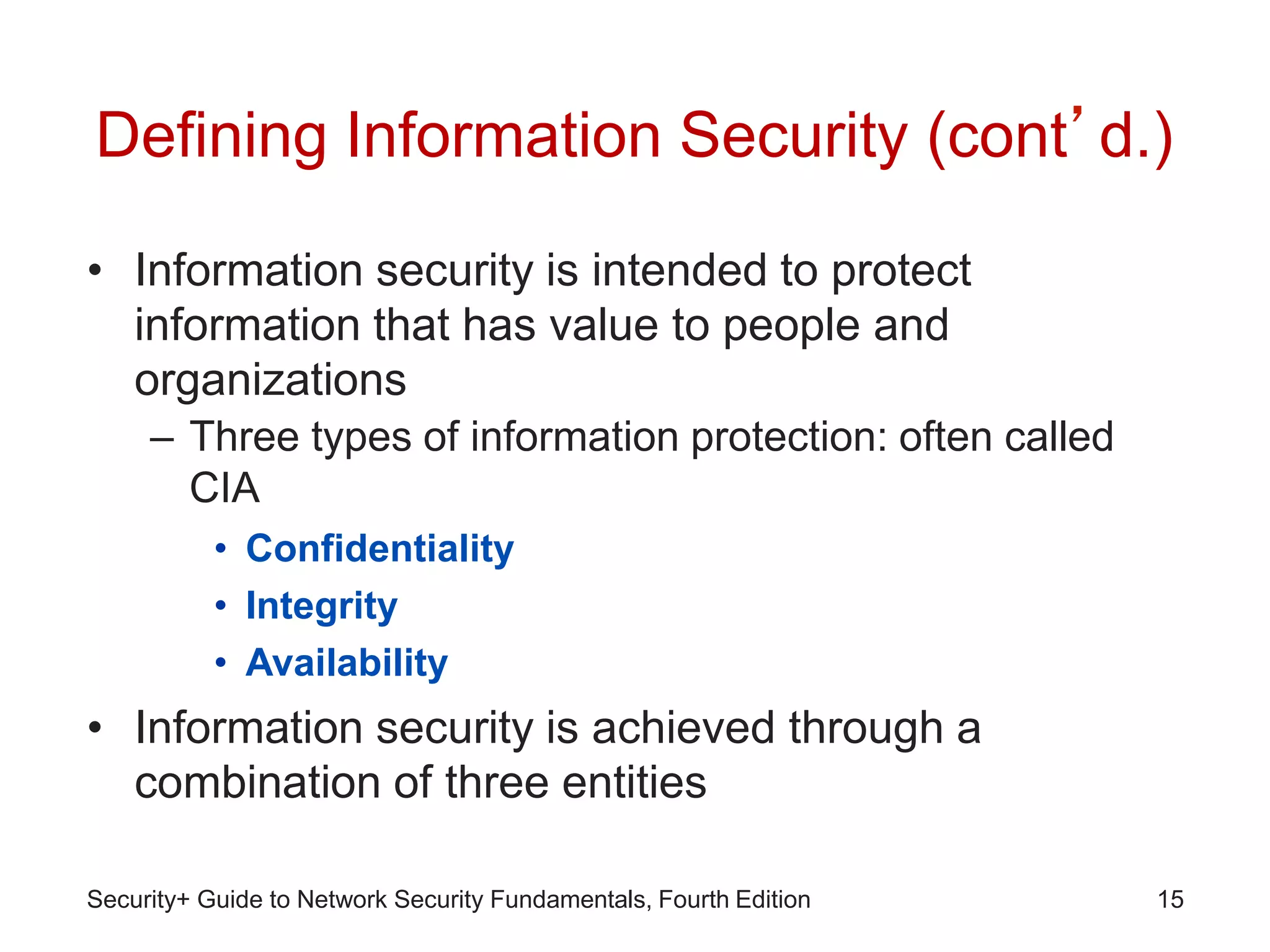 Defining Information Security (cont’d.)

• Information security is intended to protect information that has value to people and organizations

– Three types of information protection: often called CIA

• Confidentiality

• Integrity

• Availability

• Information security is achieved through a combination of three entities

Security+ Guide to Network Security Fundamentals, Fourth Edition

15